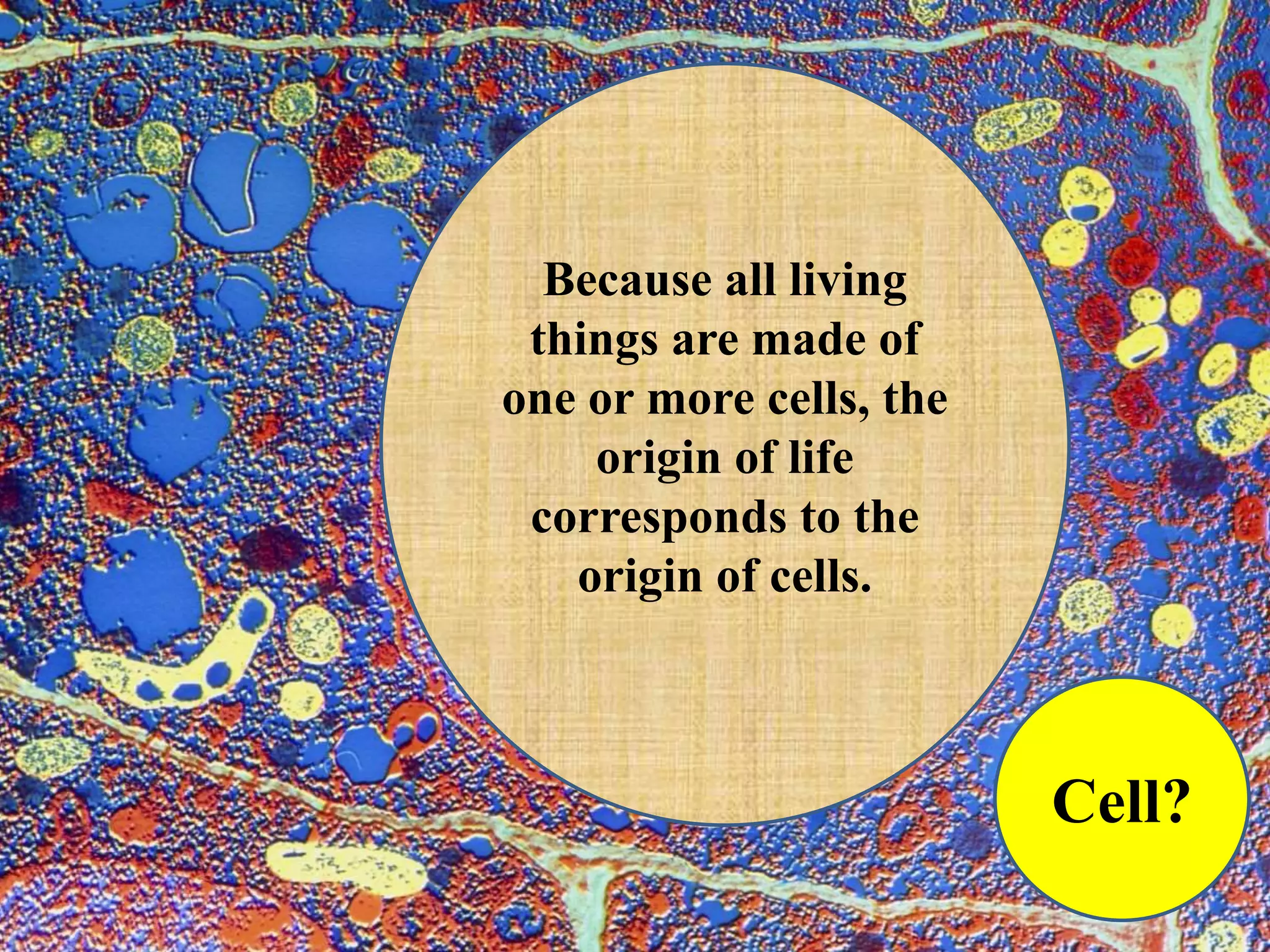 Because all living things are made of one or more cells, the origin of life corresponds to the origin of cells.

Cell?